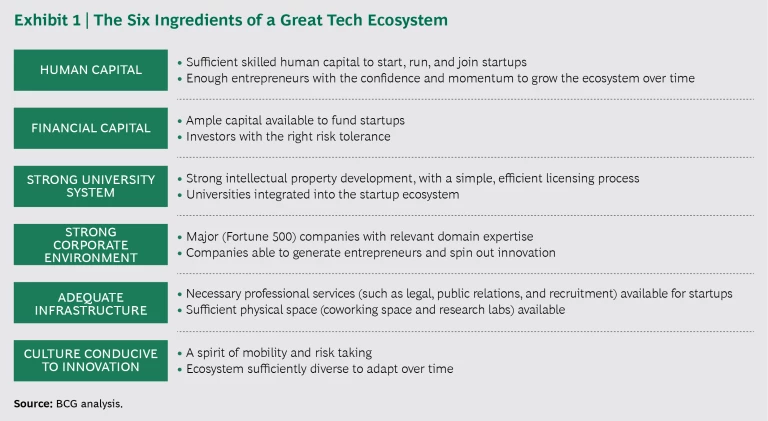 Exhibit 1 | The Six Ingredients of a Great Tech Ecosystem

HUMAN CAPITAL
• Sufficient skilled human capital to start, run, and join startups
• Enough entrepreneurs with the confidence and momentum to grow the ecosystem over time

FINANCIAL CAPITAL
• Ample capital available to fund startups
• Investors with the right risk tolerance

STRONG UNIVERSITY SYSTEM
• Strong intellectual property development, with a simple, efficient licensing process
• Universities integrated into the startup ecosystem

STRONG CORPORATE ENVIRONMENT
• Major (Fortune 500) companies with relevant domain expertise
• Companies able to generate entrepreneurs and spin out innovation

ADEQUATE INFRASTRUCTURE
• Necessary professional services (such as legal, public relations, and recruitment) available for startups
• Sufficient physical space (coworking space and research labs) available

CULTURE CONDUCIVE TO INNOVATION
• A spirit of mobility and risk taking
• Ecosystem sufficiently diverse to adapt over time

Source: BCG analysis.